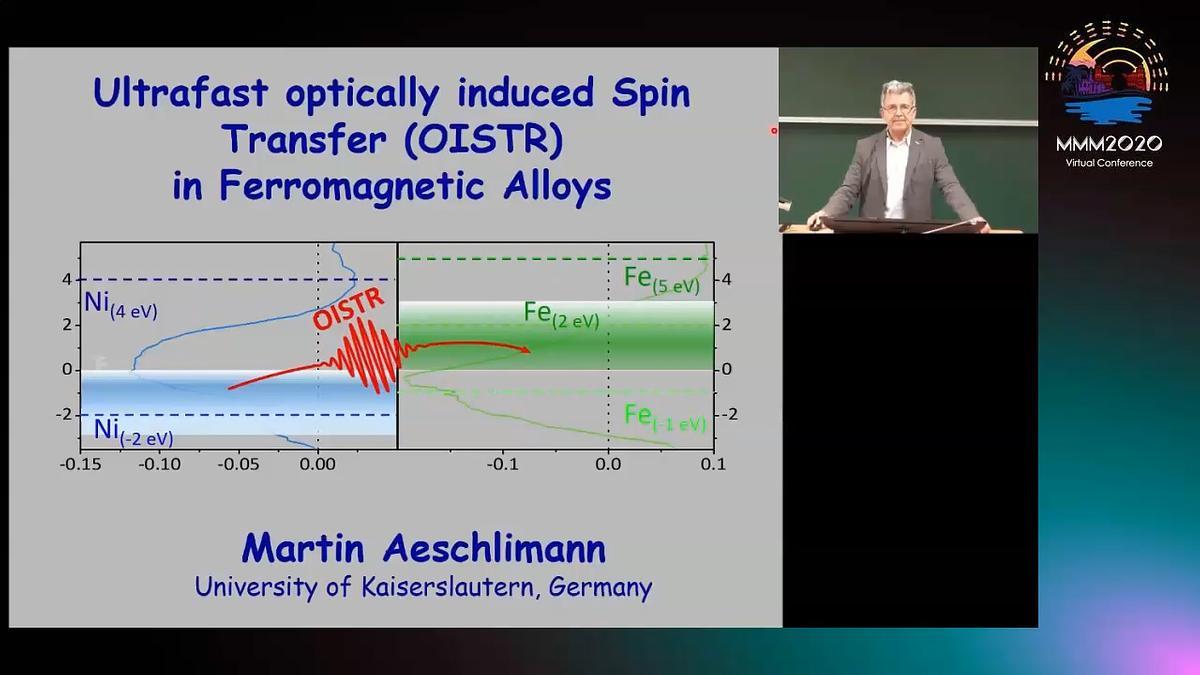 Ultrafast optically induced Spin Transfer (OISTR) in Ferromagnetic Alloys

4
2
0
-2
$Ni_{(4\ eV)}$
$Ni_{(-2\ eV)}$
OISTR
$Fe_{(5\ eV)}$
$Fe_{(2\ eV)}$
$Fe_{(-1\ eV)}$
4
2
0
-2
-0.15 -0.10 -0.05 0.00
-0.1 0.0 0.1

Martin Aeschlimann
University of Kaiserslautern, Germany

MMM2020
Virtual Conference